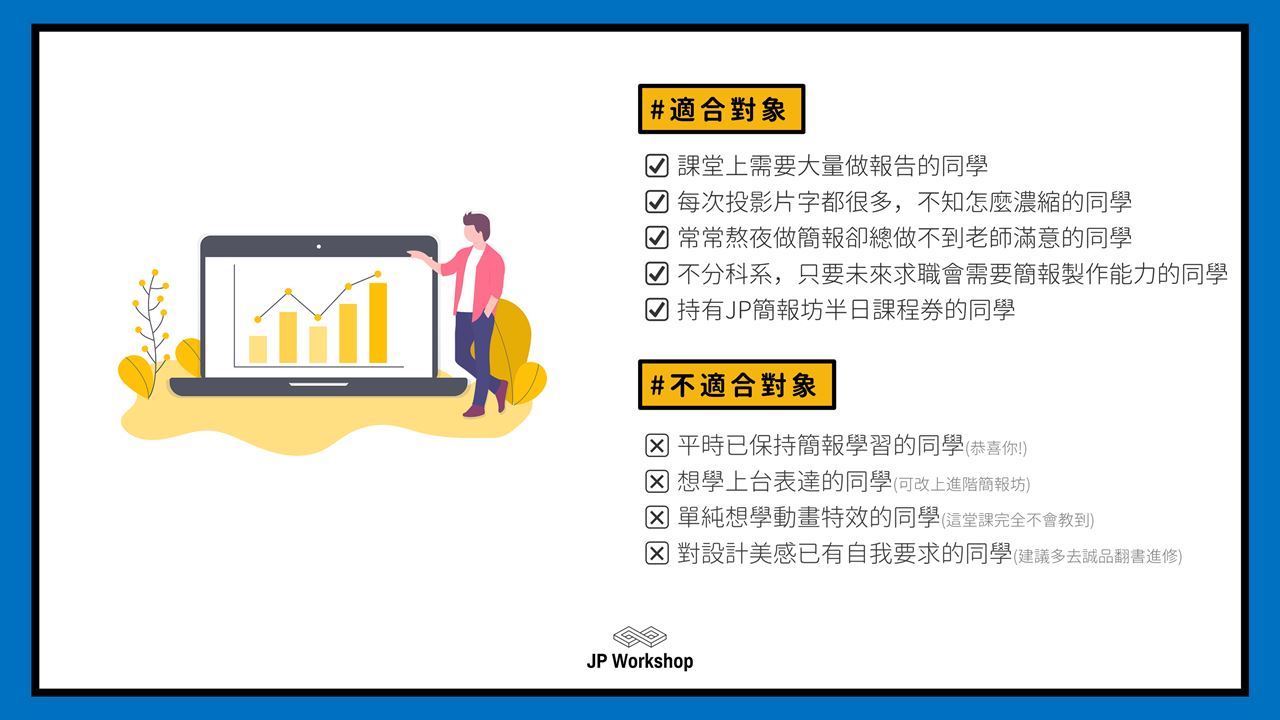 #適合對象

☑ 課堂上需要大量做報告的同學
☑ 每次投影片字都很多，不知怎麼濃縮的同學
☑ 常常熬夜做簡報卻總做不到老師滿意的同學
☑ 不分科系，只要未來求職會需要簡報製作能力的同學
☑ 持有JP簡報坊半日課程券的同學

#不適合對象

☒ 平時已保持簡報學習的同學(恭喜你!)
☒ 想學上台表達的同學(可改上進階簡報坊)
☒ 單純想學動畫特效的同學(這堂課完全不會教到)
☒ 對設計美感已有自我要求的同學(建議多去誠品翻書進修)

JP Workshop